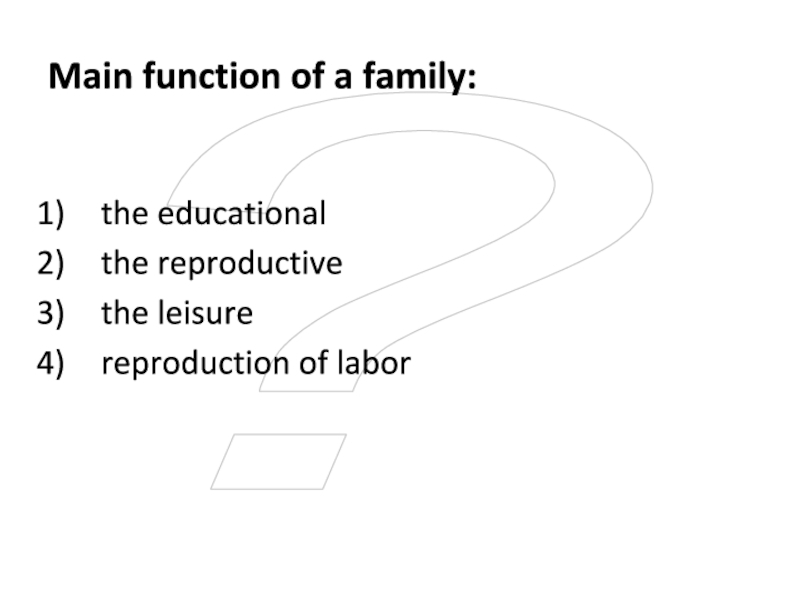 Main function of a family:

1) the educational
2) the reproductive
3) the leisure
4) reproduction of labor